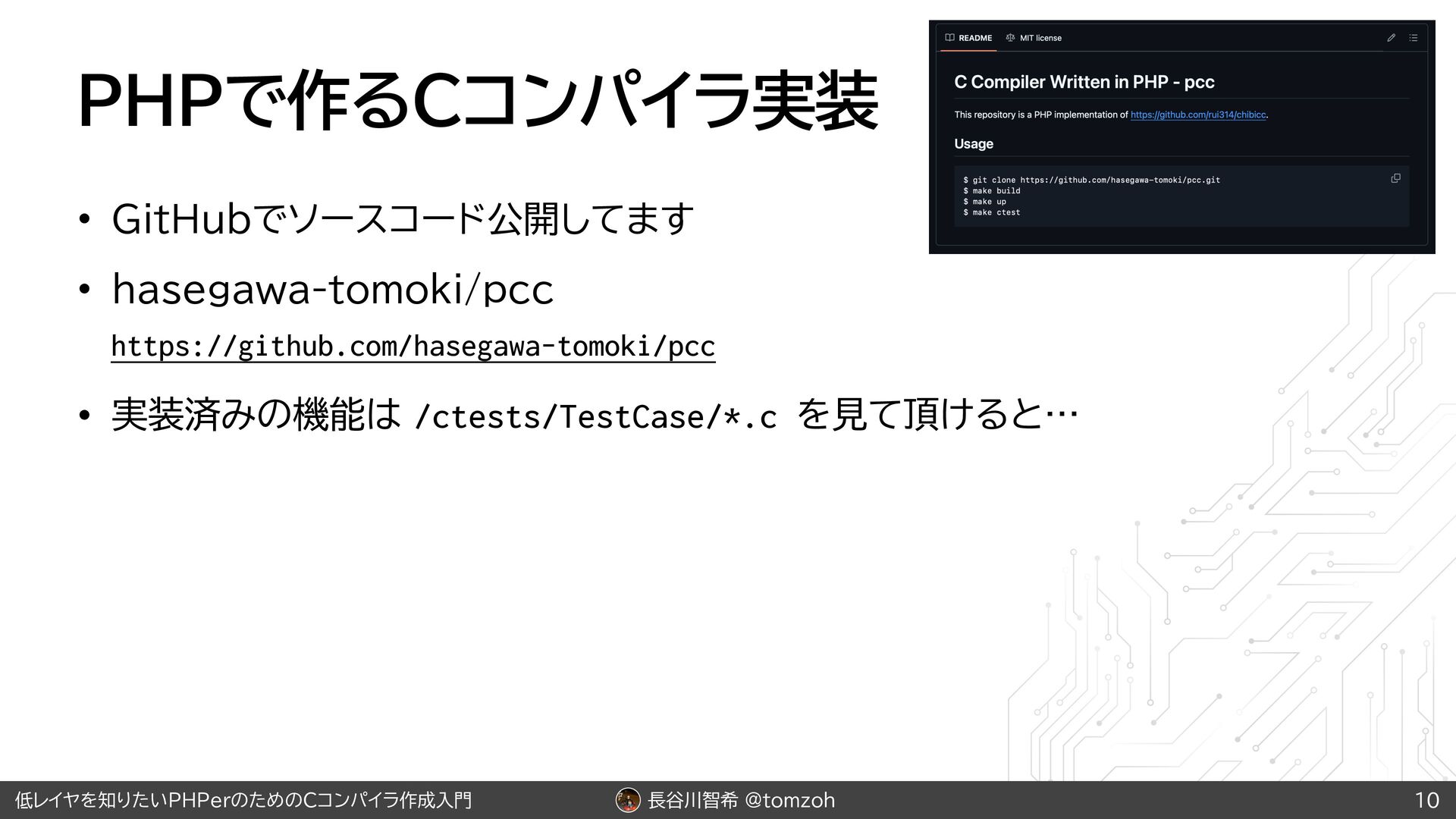 PHPで作るCコンパイラ実装

README MIT license

C Compiler Written in PHP - pcc

This repository is a PHP implementation of https://github.com/rui314/chibicc.

Usage

$ git clone https://github.com/hasegawa-tomoki/pcc.git
$ make build
$ make up
$ make ctest

• GitHubでソースコード公開してます

• hasegawa-tomoki/pcc
https://github.com/hasegawa-tomoki/pcc

• 実装済みの機能は /ctests/TestCase/*.c を見て頂けると…

低レイヤを知りたいPHPerのためのCコンパイラ作成入門 長谷川智希 @tomzoh 10